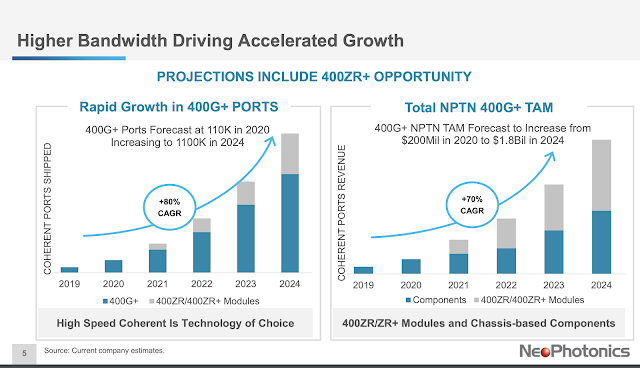 Higher Bandwidth Driving Accelerated Growth

PROJECTIONS INCLUDE 400ZR+ OPPORTUNITY

Rapid Growth in 400G+ PORTS

400G+ Ports Forecast at 110K in 2020 Increasing to 1100K in 2024

COHERENT PORTS SHIPPED

+80% CAGR

2019 2020 2021 2022 2023 2024

400G+ 400ZR/400ZR+ Modules

High Speed Coherent Is Technology of Choice

Total NPTN 400G+ TAM

400G+ NPTN TAM Forecast to Increase from $200Mil in 2020 to $1.8Bil in 2024

COHERENT PORTS REVENUE

+70% CAGR

2019 2020 2021 2022 2023 2024

Components 400ZR/400ZR+ Modules

400ZR/ZR+ Modules and Chassis-based Components

5

Source: Current company estimates.

NeoPhotonics